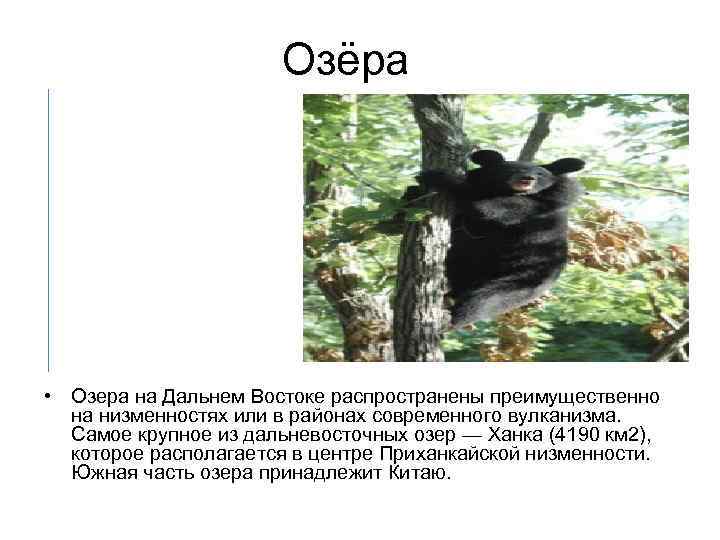 Озёра

• Озера на Дальнем Востоке распространены преимущественно на низменностях или в районах современного вулканизма. Самое крупное из дальневосточных озер — Ханка (4190 км2), которое располагается в центре Приханкайской низменности. Южная часть озера принадлежит Китаю.